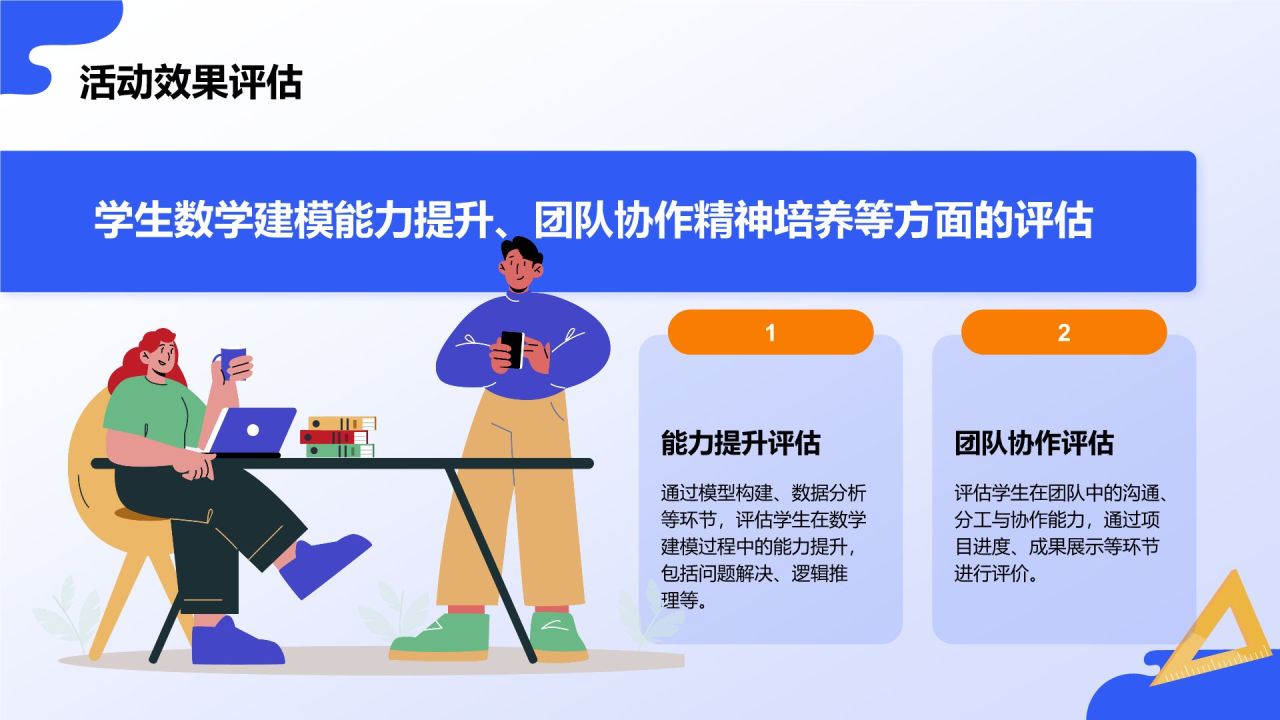 活动效果评估

学生数学建模能力提升、团队协作精神培养等方面的评估

1

能力提升评估

通过模型构建、数据分析等环节，评估学生在数学建模过程中的能力提升，包括问题解决、逻辑推理等。

2

团队协作评估

评估学生在团队中的沟通、分工与协作能力，通过项目进度、成果展示等环节进行评价。